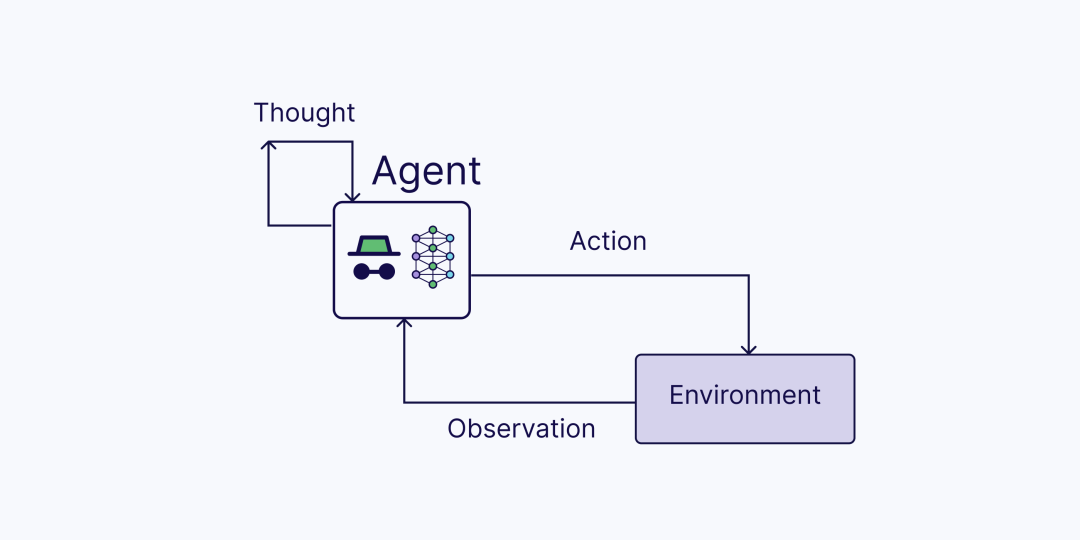 Thought

Agent

Action

Environment

Observation